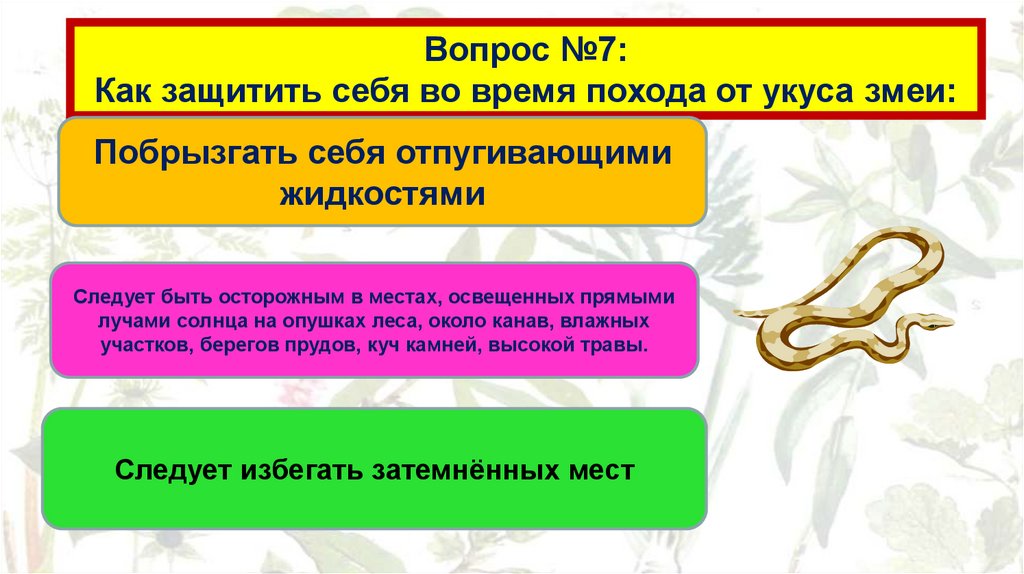 Вопрос №7:
Как защитить себя во время похода от укуса змеи:

Побрызгать себя отпугивающими жидкостями

Следует быть осторожным в местах, освещенных прямыми лучами солнца на опушках леса, около канав, влажных участков, берегов прудов, куч камней, высокой травы.

Следует избегать затемнённых мест